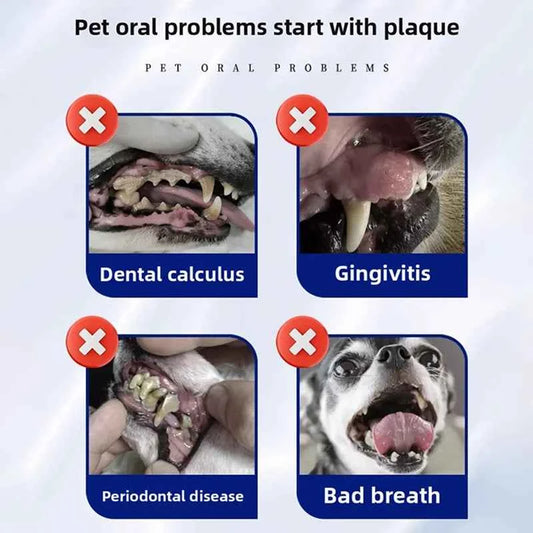 Pet oral problems start with plaque

PET ORAL PROBLEMS

Dental calculus

Gingivitis

Periodontal disease

Bad breath